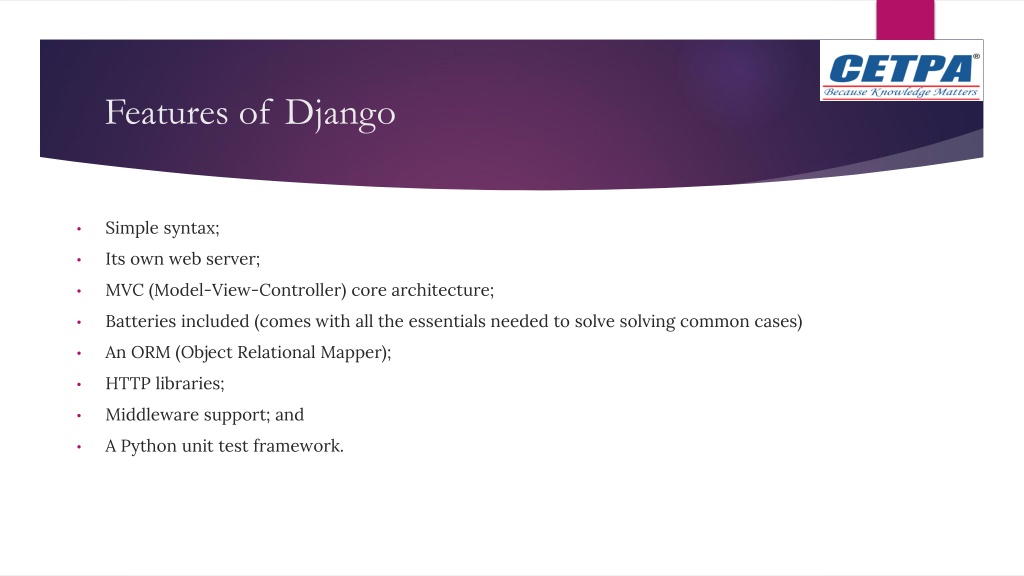 CETPA®
Because Knowledge Matters

Features of Django

• Simple syntax;
• Its own web server;
• MVC (Model-View-Controller) core architecture;
• Batteries included (comes with all the essentials needed to solve solving common cases)
• An ORM (Object Relational Mapper);
• HTTP libraries;
• Middleware support; and
• A Python unit test framework.